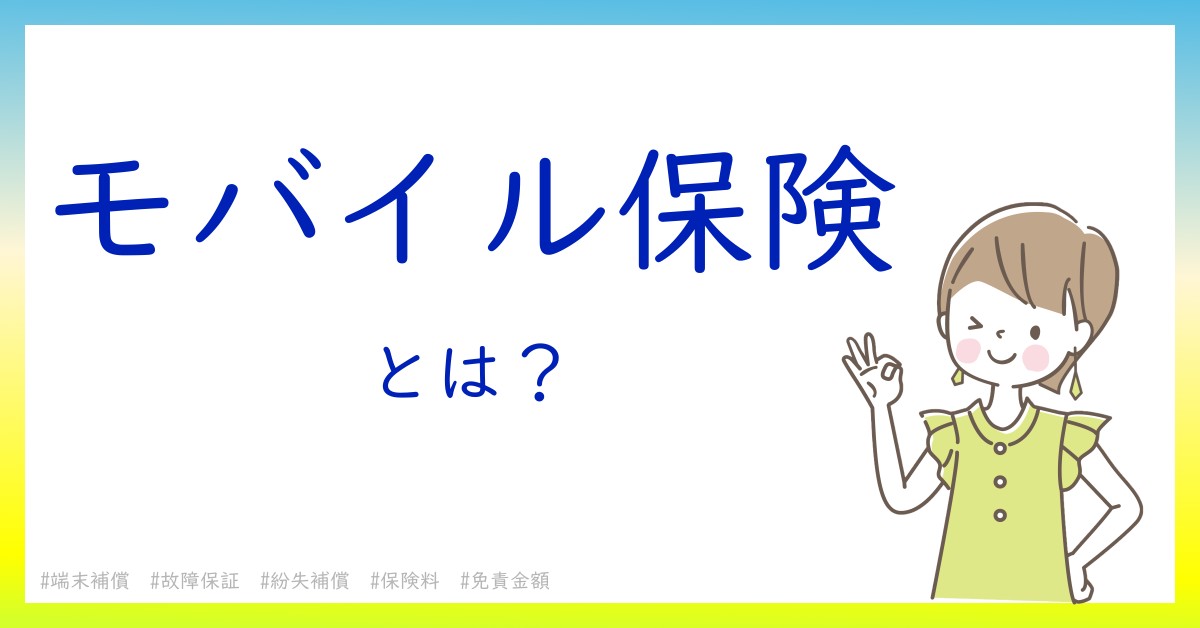 モバイル保険

とは？

#端末補償 #故障保証 #紛失補償 #保険料 #免責金額